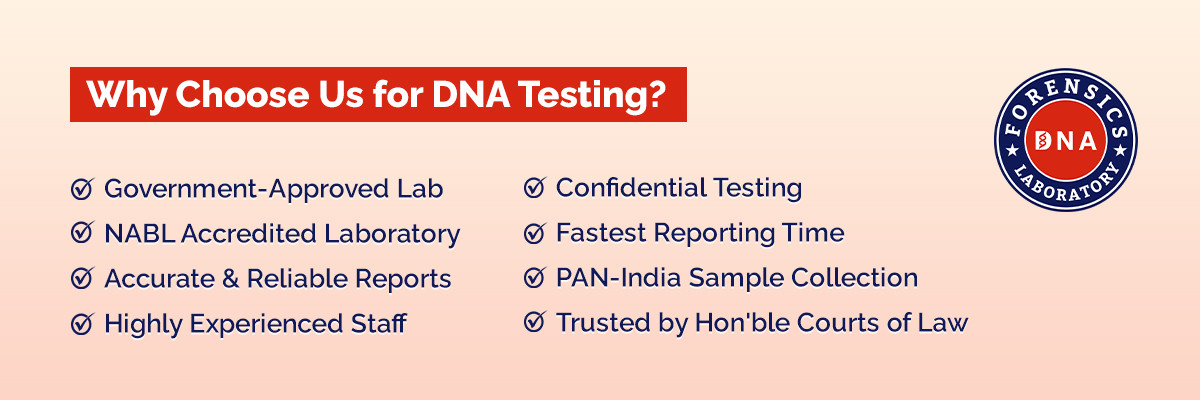 Why Choose Us for DNA Testing?

Government-Approved Lab
NABL Accredited Laboratory
Accurate & Reliable Reports
Highly Experienced Staff

Confidential Testing
Fastest Reporting Time
PAN-India Sample Collection
Trusted by Hon'ble Courts of Law

FORENSICS
DNA
LABORATORY